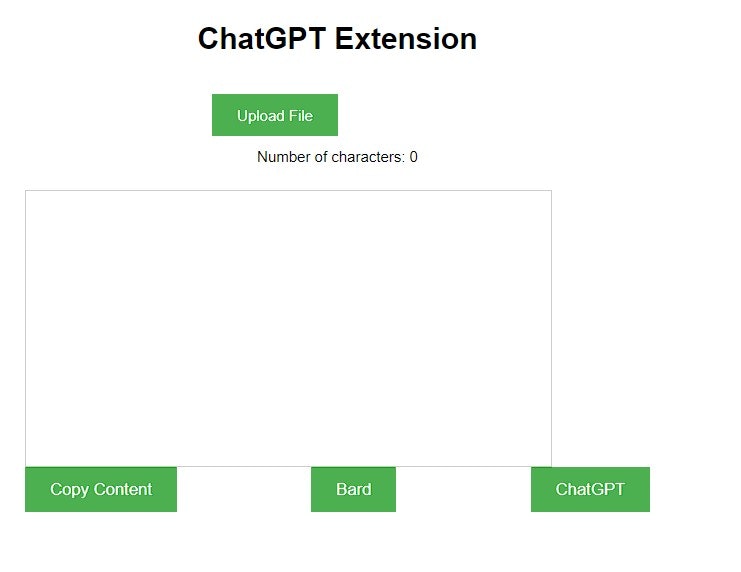 ChatGPT Extension

Upload File

Number of characters: 0

Copy Content

Bard

ChatGPT